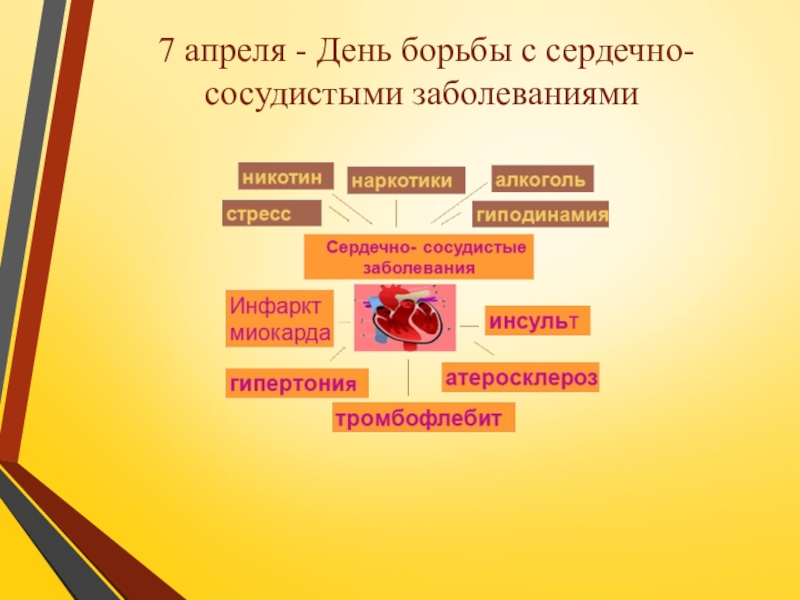 7 апреля - День борьбы с сердечно-сосудистыми заболеваниями

никотин

наркотики

алкоголь

стресс

гиподинамия

Сердечно- сосудистые заболевания

Инфаркт миокарда

инсульт

гипертония

атеросклероз

тромбофлебит